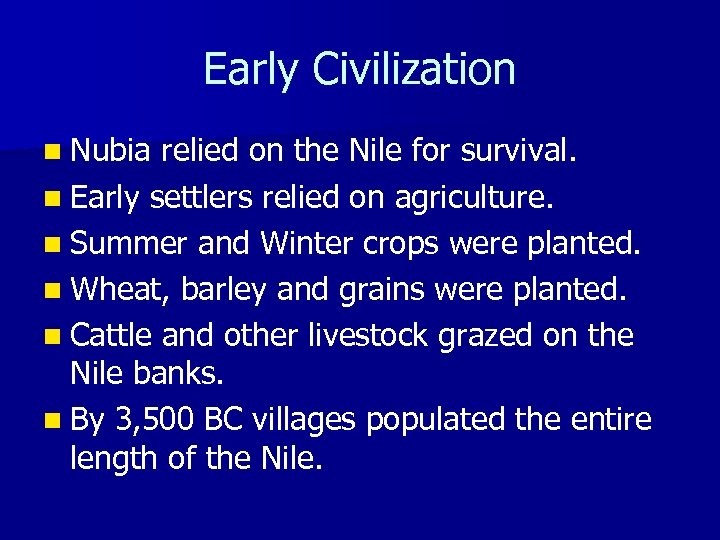 Early Civilization

- Nubia relied on the Nile for survival.
- Early settlers relied on agriculture.
- Summer and Winter crops were planted.
- Wheat, barley and grains were planted.
- Cattle and other livestock grazed on the Nile banks.
- By 3,500 BC villages populated the entire length of the Nile.